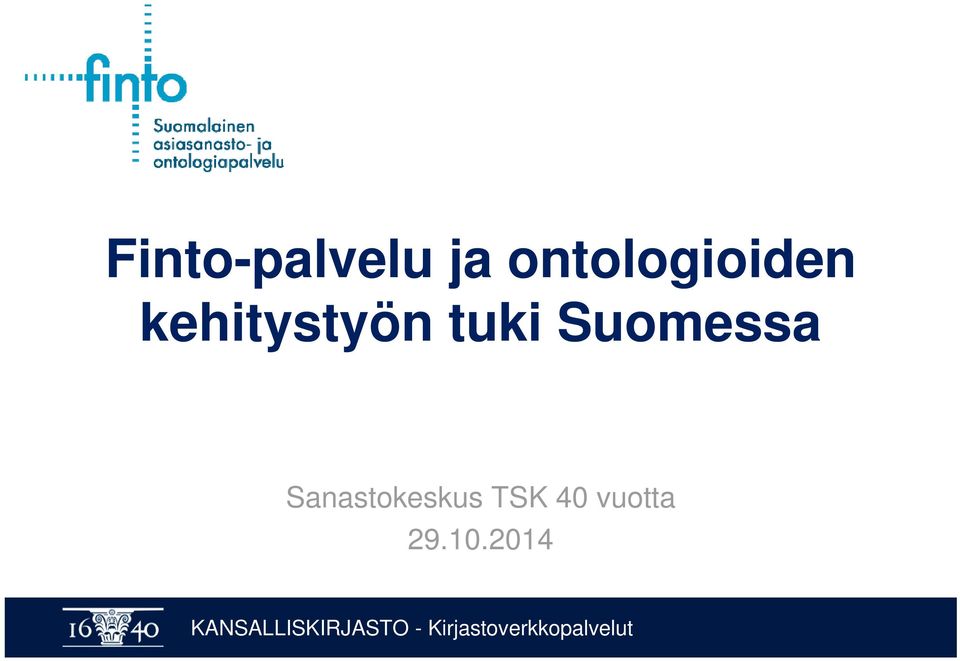 finto
Suomalainen asiasanasto- ja ontologiapalvelu

Finto-palvelu ja ontologioiden kehitystyön tuki Suomessa

Sanastokeskus TSK 40 vuotta
29.10.2014

16 40
KANSALLISKIRJASTO - Kirjastoverkkopalvelut